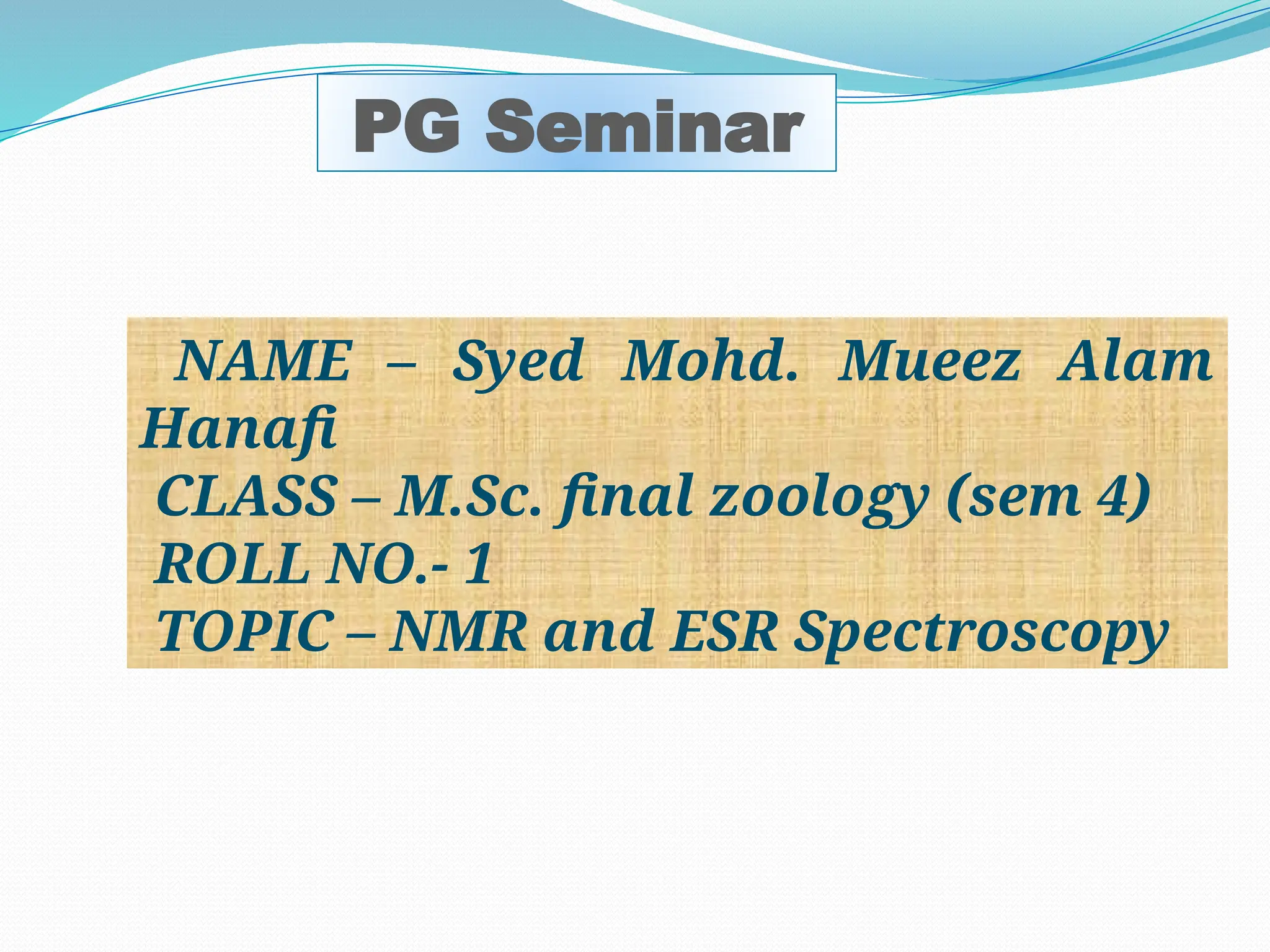 PG Seminar

NAME – Syed Mohd. Mueez Alam Hanafi
CLASS – M.Sc. final zoology (sem 4)
ROLL NO.- 1
TOPIC – NMR and ESR Spectroscopy